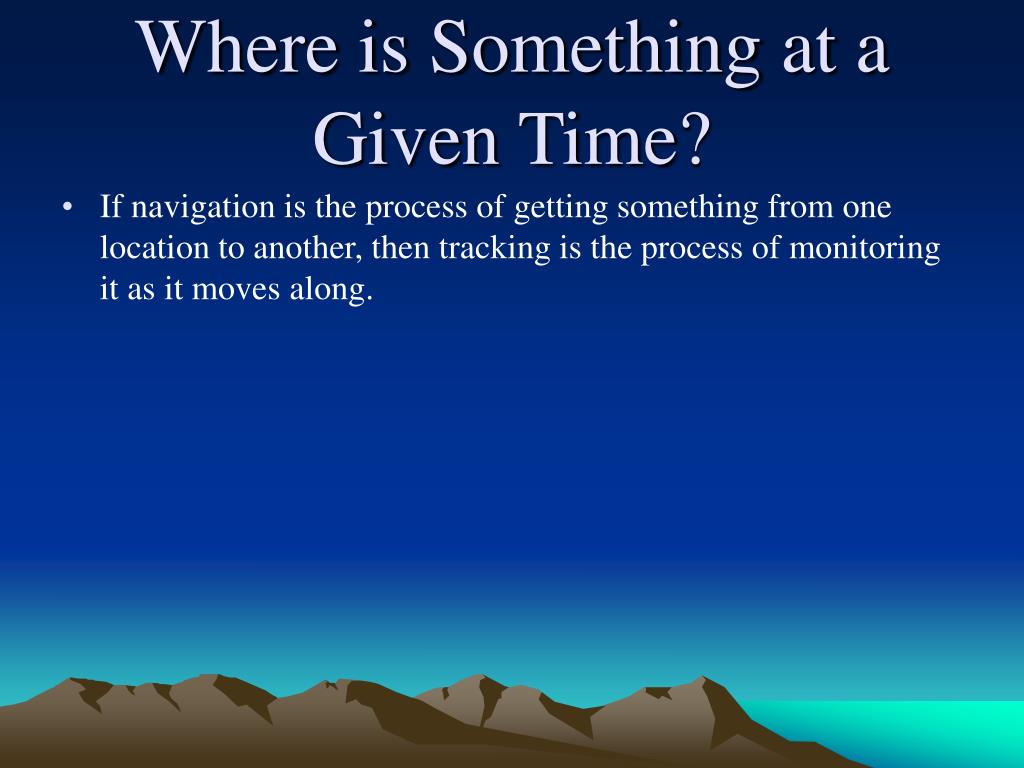 Where is Something at a Given Time?

• If navigation is the process of getting something from one location to another, then tracking is the process of monitoring it as it moves along.